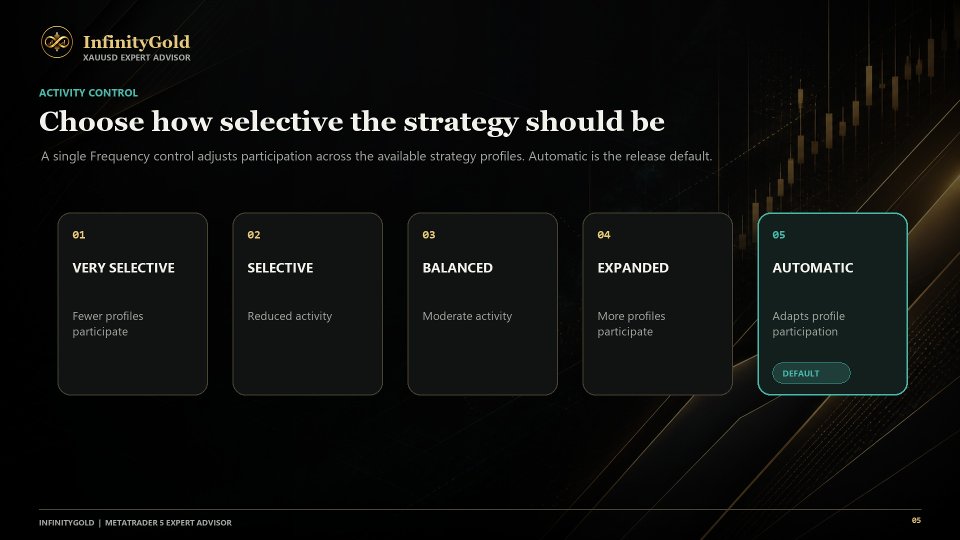 InfinityGold
XAUUSD EXPERT ADVISOR

ACTIVITY CONTROL

Choose how selective the strategy should be

A single Frequency control adjusts participation across the available strategy profiles. Automatic is the release default.

01
VERY SELECTIVE
Fewer profiles participate

02
SELECTIVE
Reduced activity

03
BALANCED
Moderate activity

04
EXPANDED
More profiles participate

05
AUTOMATIC
Adapts profile participation
DEFAULT

INFINITYGOLD | METATRADER 5 EXPERT ADVISOR

05